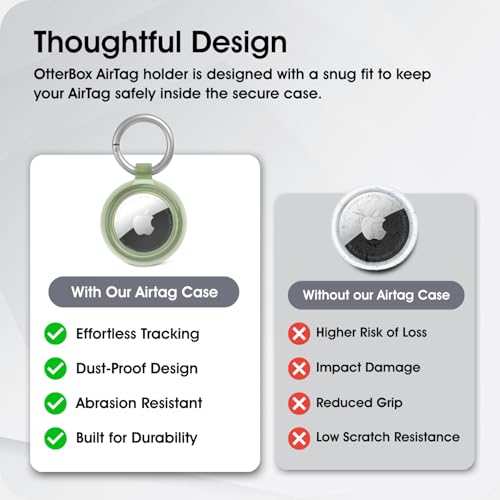 Thoughtful Design

OtterBox AirTag holder is designed with a snug fit to keep your AirTag safely inside the secure case.

With Our Airtag Case

Effortless Tracking

Dust-Proof Design

Abrasion Resistant

Built for Durability

Without our Airtag Case

Higher Risk of Loss

Impact Damage

Reduced Grip

Low Scratch Resistance